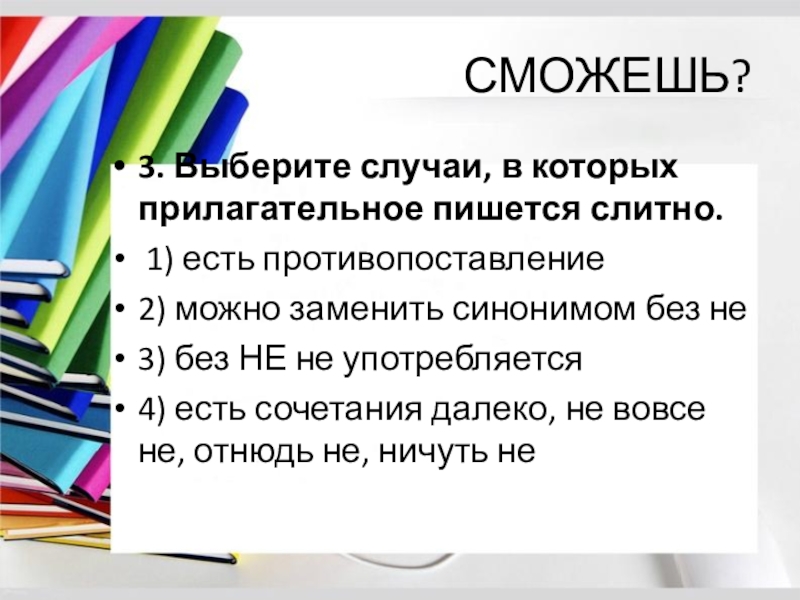 СМОЖЕШЬ?

• 3. Выберите случаи, в которых прилагательное пишется слитно.
• 1) есть противопоставление
• 2) можно заменить синонимом без не
• 3) без НЕ не употребляется
• 4) есть сочетания далеко, не вовсе не, отнюдь не, ничуть не